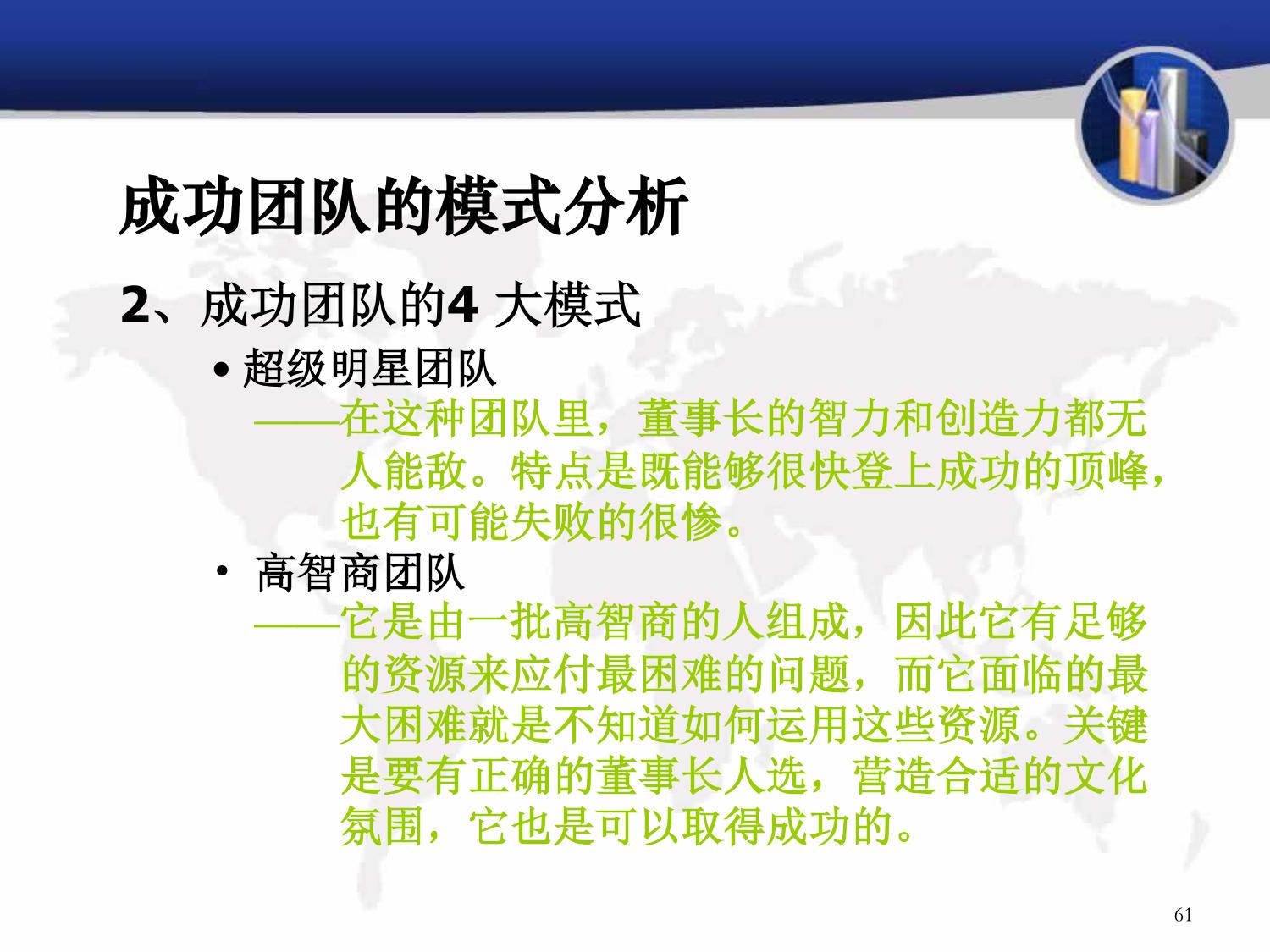 成功团队的模式分析

2、成功团队的4 大模式

• 超级明星团队
——在这种团队里，董事长的智力和创造力都无人能敌。特点是既能够很快登上成功的顶峰，也有可能失败的很惨。

• 高智商团队
——它是由一批高智商的人组成，因此它有足够的资源来应付最困难的问题，而它面临的最大困难就是不知道如何运用这些资源。关键是要有正确的董事长人选，营造合适的文化氛围，它也是可以取得成功的。

61